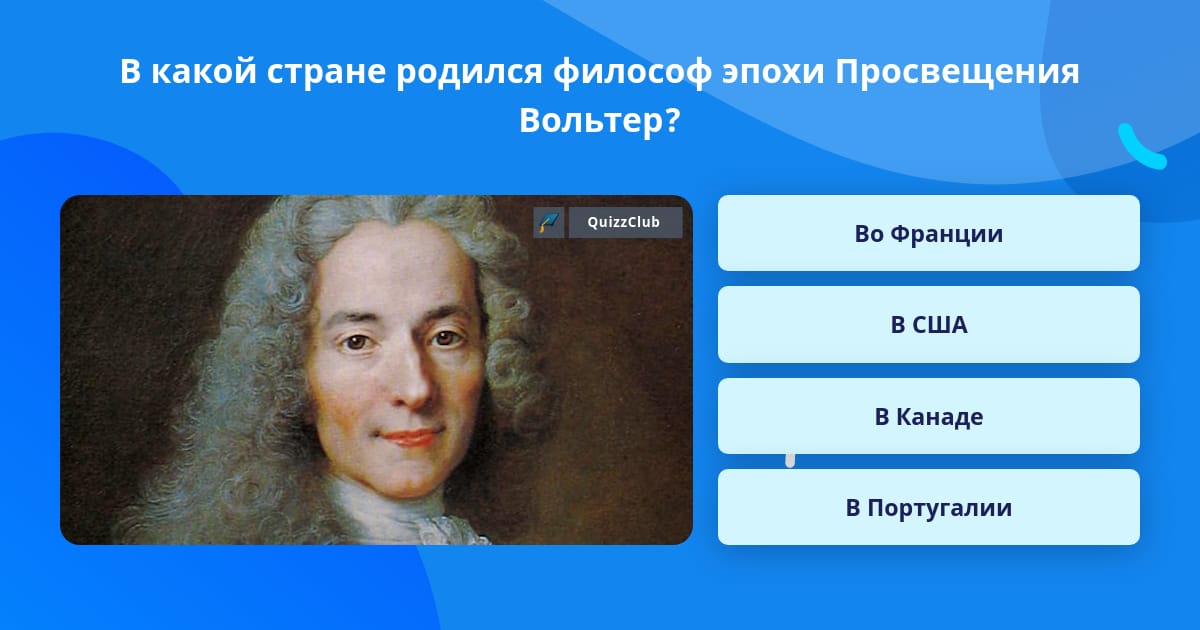 В какой стране родился философ эпохи Просвещения Вольтер?

QuizzClub

Во Франции

В США

В Канаде

В Португалии